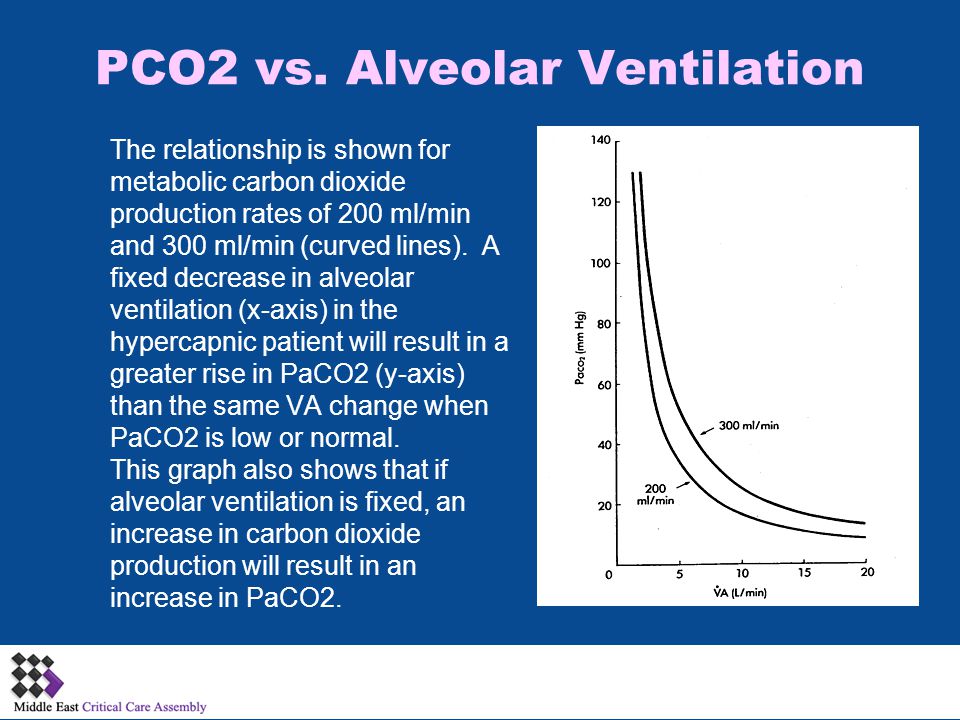 PCO2 vs. Alveolar Ventilation

The relationship is shown for metabolic carbon dioxide production rates of 200 ml/min and 300 ml/min (curved lines). A fixed decrease in alveolar ventilation (x-axis) in the hypercapnic patient will result in a greater rise in PaCO2 (y-axis) than the same VA change when PaCO2 is low or normal.
This graph also shows that if alveolar ventilation is fixed, an increase in carbon dioxide production will result in an increase in PaCO2.

140
120
100
80
60
40
20
0
$Pa_{CO_2}$ (mm Hg)
300 ml/min
200 ml/min
5
10
15
20
$\dot{V}A$ (L/min)

Middle East Critical Care Assembly